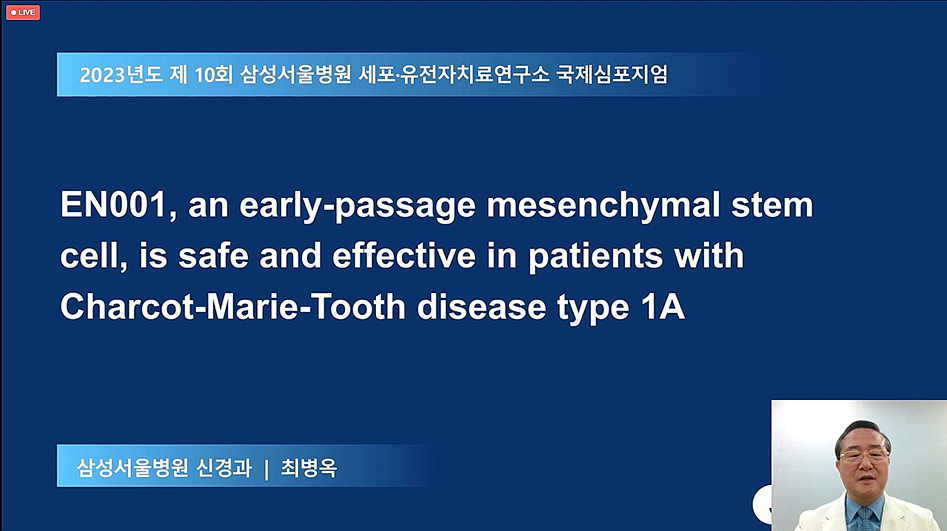 LIVE

2023년도 제 10회 삼성서울병원 세포·유전자치료연구소 국제심포지엄

EN001, an early-passage mesenchymal stem cell, is safe and effective in patients with Charcot-Marie-Tooth disease type 1A

삼성서울병원 신경과 | 최병옥